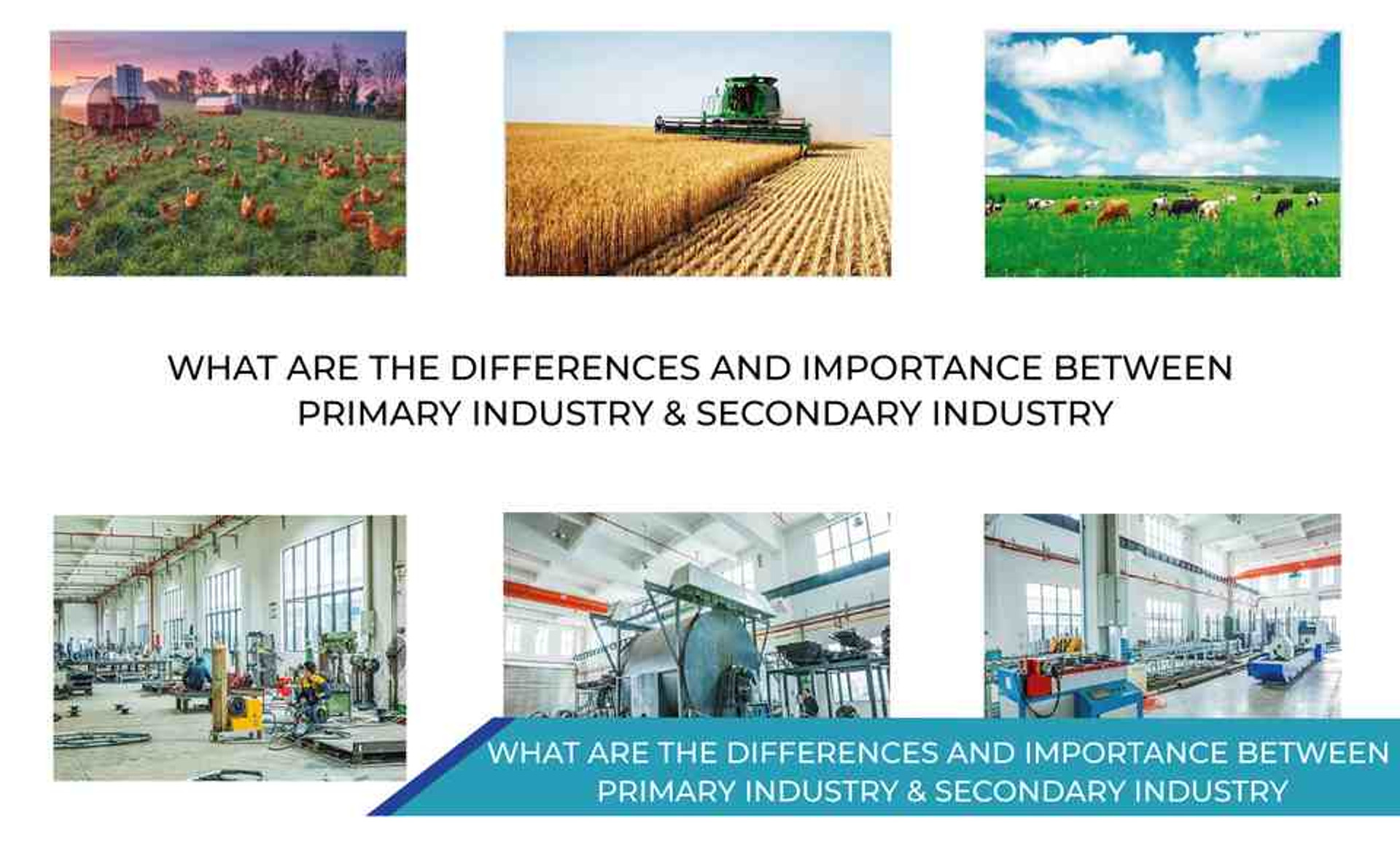 WHAT ARE THE DIFFERENCES AND IMPORTANCE BETWEEN PRIMARY INDUSTRY & SECONDARY INDUSTRY

WHAT ARE THE DIFFERENCES AND IMPORTANCE BETWEEN PRIMARY INDUSTRY & SECONDARY INDUSTRY